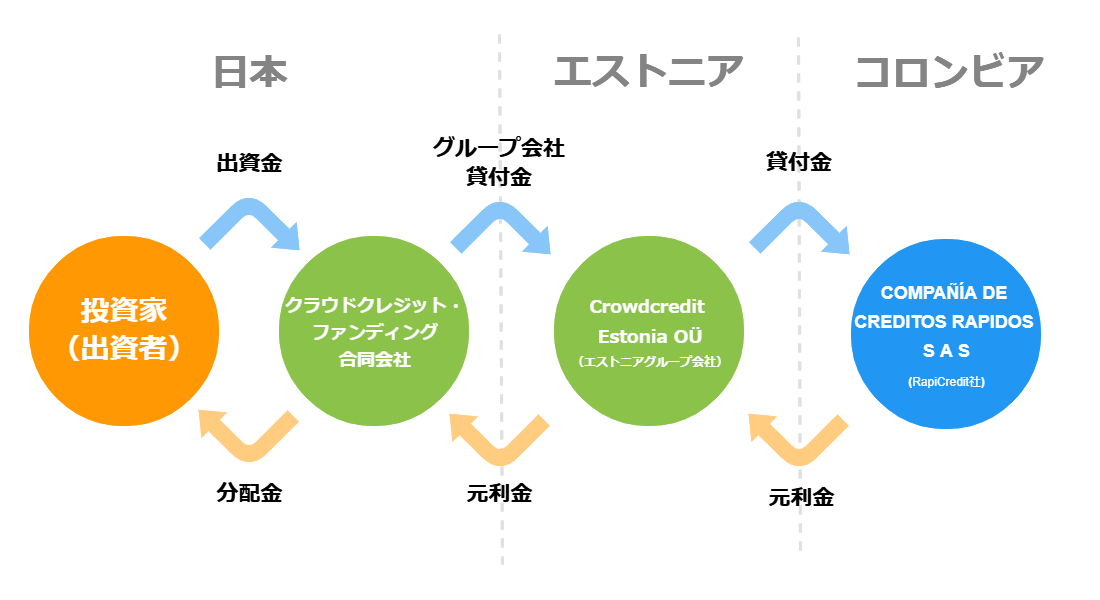 日本

エストニア

コロンビア

出資金

グループ会社
貸付金

貸付金

投資家
（出資者）

クラウドクレジット・
ファンディング
合同会社

Crowdcredit
Estonia OÜ
（エストニアグループ会社）

COMPAÑÍA DE
CREDITOS RAPIDOS
S A S
(RapiCredit社)

分配金

元利金

元利金